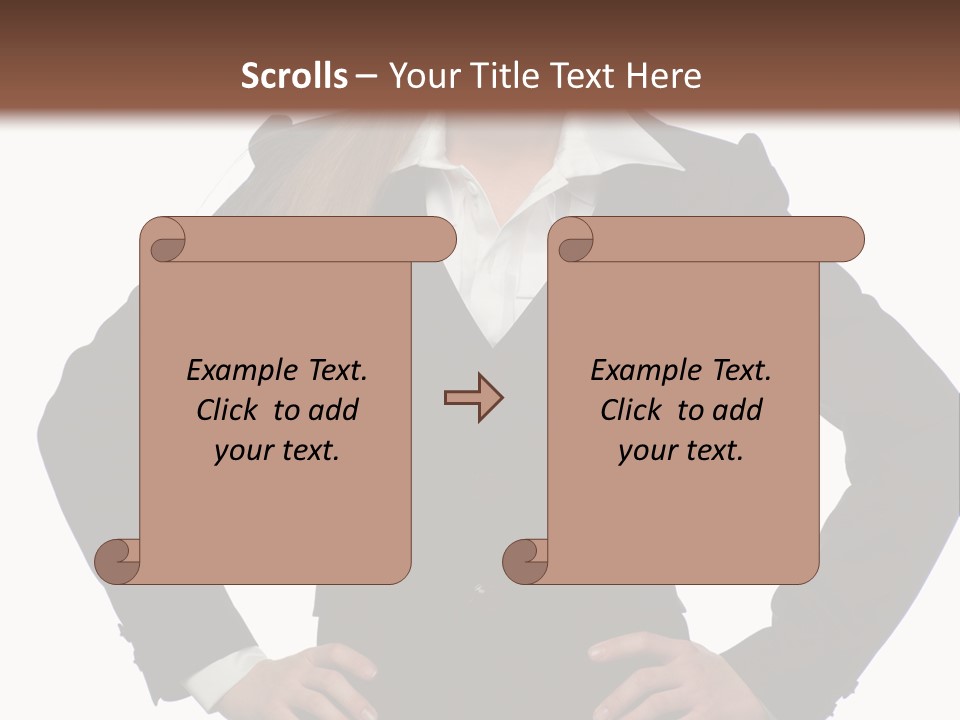 Scrolls – Your Title Text Here

Example Text. Click to add your text.

Example Text. Click to add your text.